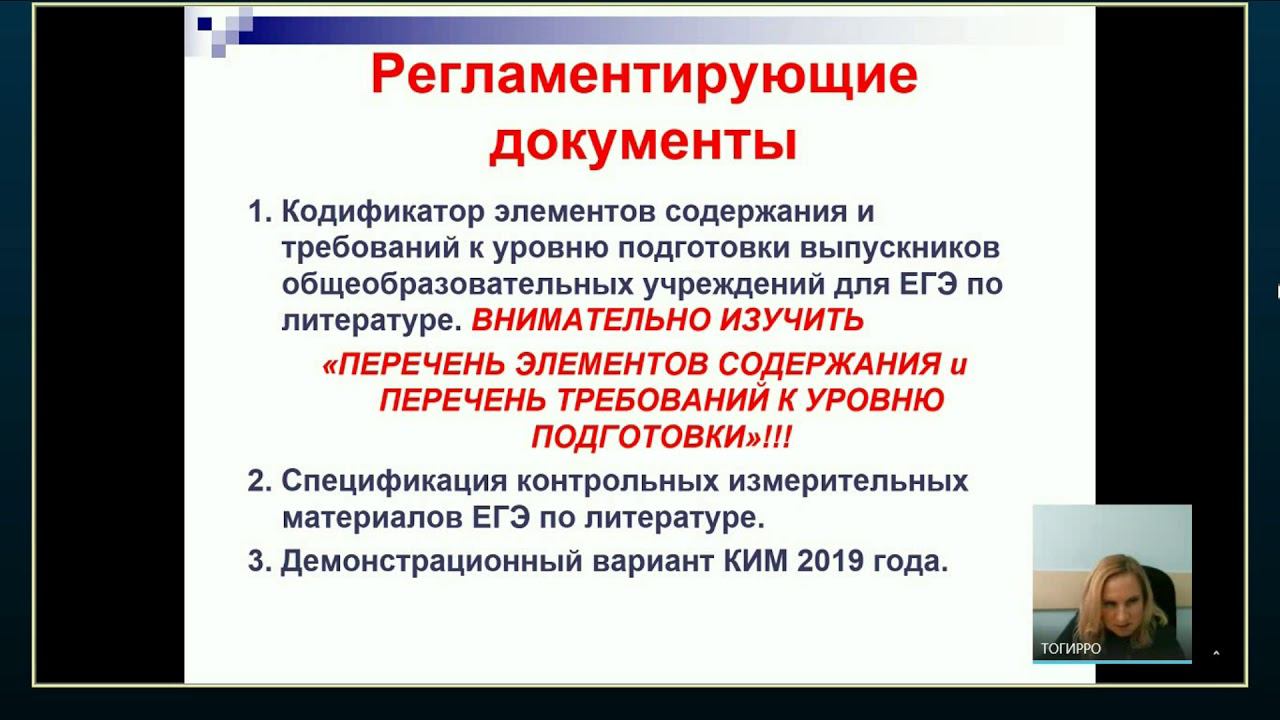 Регламентирующие документы

1. Кодификатор элементов содержания и требований к уровню подготовки выпускников общеобразовательных учреждений для ЕГЭ по литературе. ВНИМАТЕЛЬНО ИЗУЧИТЬ

«ПЕРЕЧЕНЬ ЭЛЕМЕНТОВ СОДЕРЖАНИЯ и ПЕРЕЧЕНЬ ТРЕБОВАНИЙ К УРОВНЮ ПОДГОТОВКИ»!!!

2. Спецификация контрольных измерительных материалов ЕГЭ по литературе.

3. Демонстрационный вариант КИМ 2019 года.

ТОГИРРО